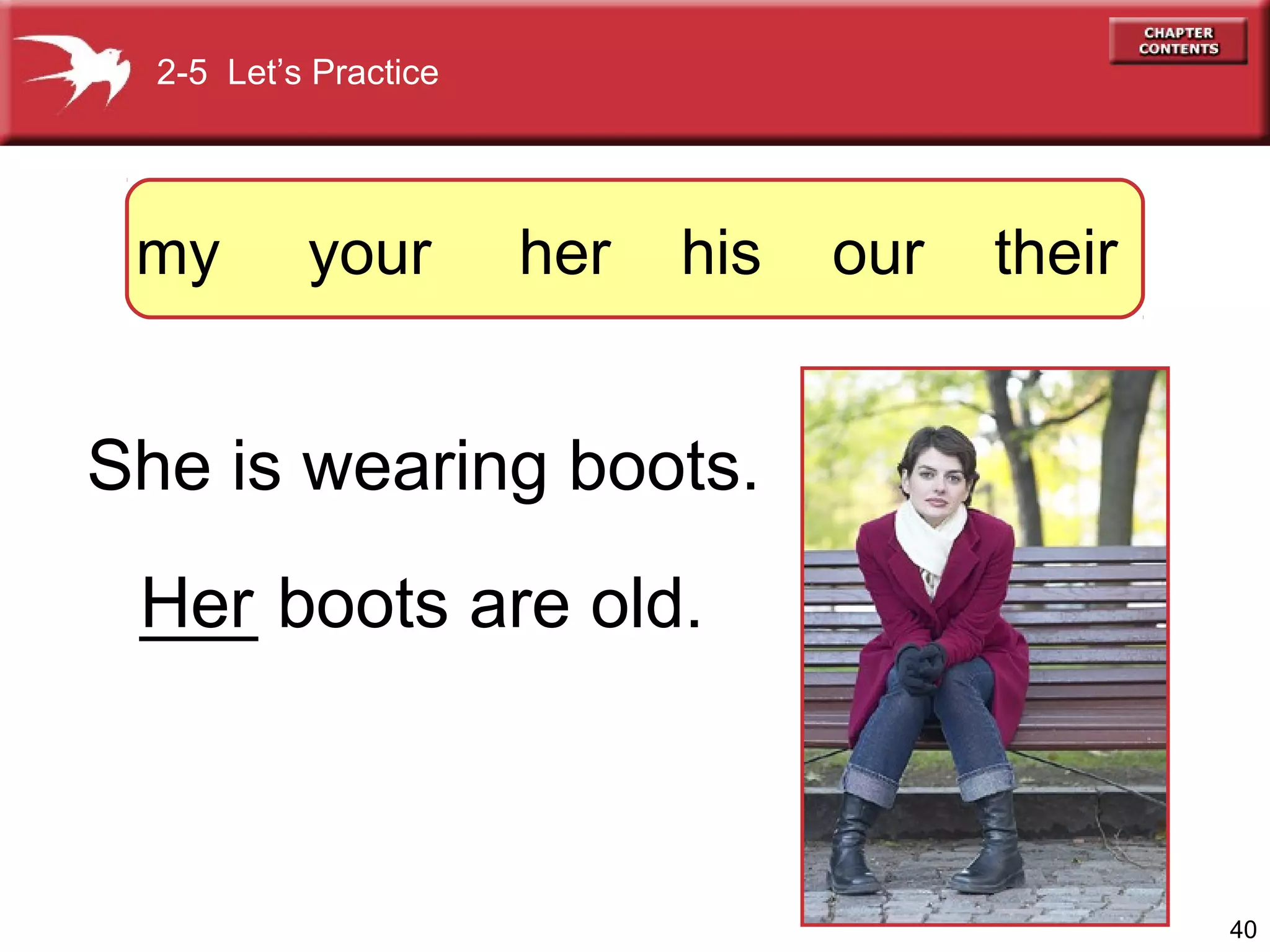 2-5 Let's Practice

CHAPTER CONTENTS

my your her his our their

She is wearing boots.

Her boots are old.

40